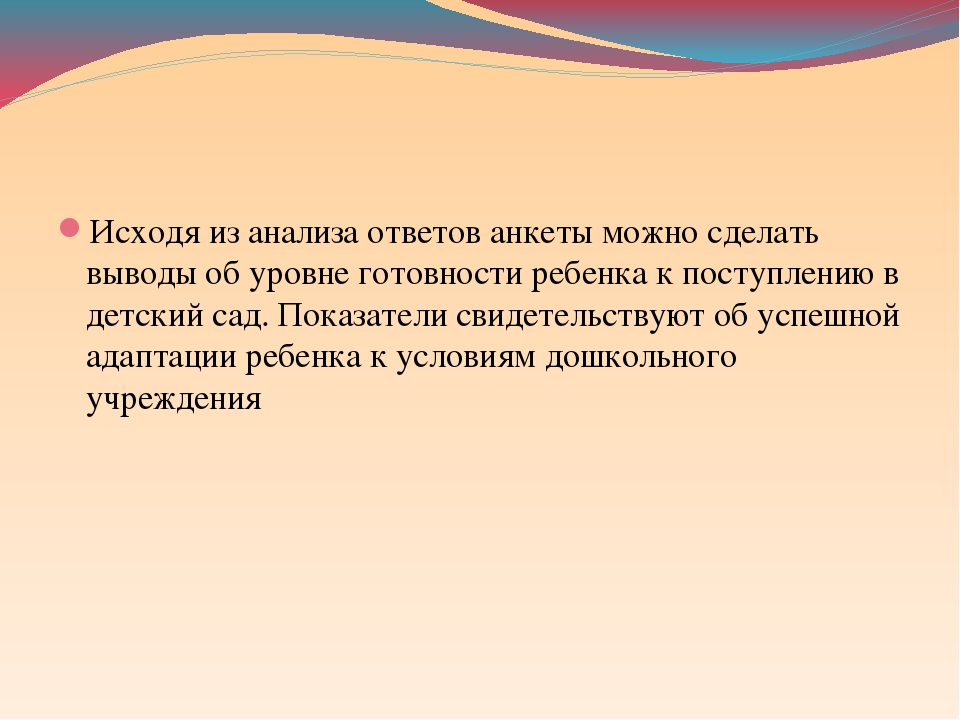 Исходя из анализа ответов анкеты можно сделать выводы об уровне готовности ребенка к поступлению в детский сад. Показатели свидетельствуют об успешной адаптации ребенка к условиям дошкольного учреждения